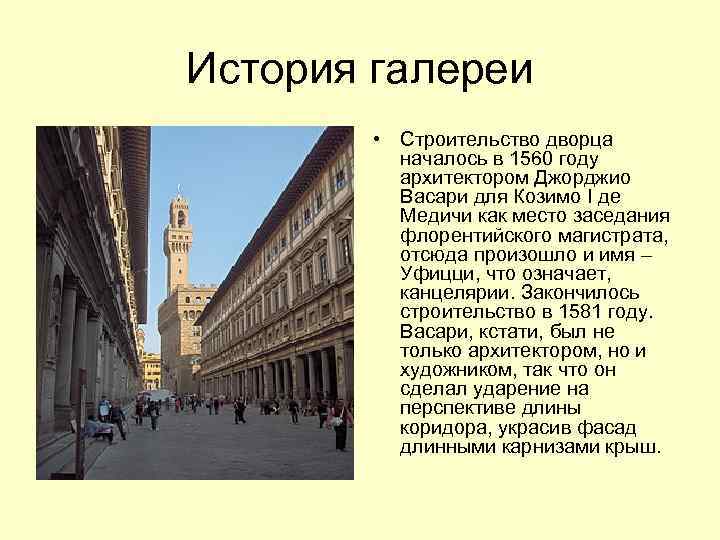 История галереи

• Строительство дворца началось в 1560 году архитектором Джорджио Васари для Козимо I де Медичи как место заседания флорентийского магистрата, отсюда произошло и имя – Уфицци, что означает, канцелярии. Закончилось строительство в 1581 году. Васари, кстати, был не только архитектором, но и художником, так что он сделал ударение на перспективе длины коридора, украсив фасад длинными карнизами крыш.